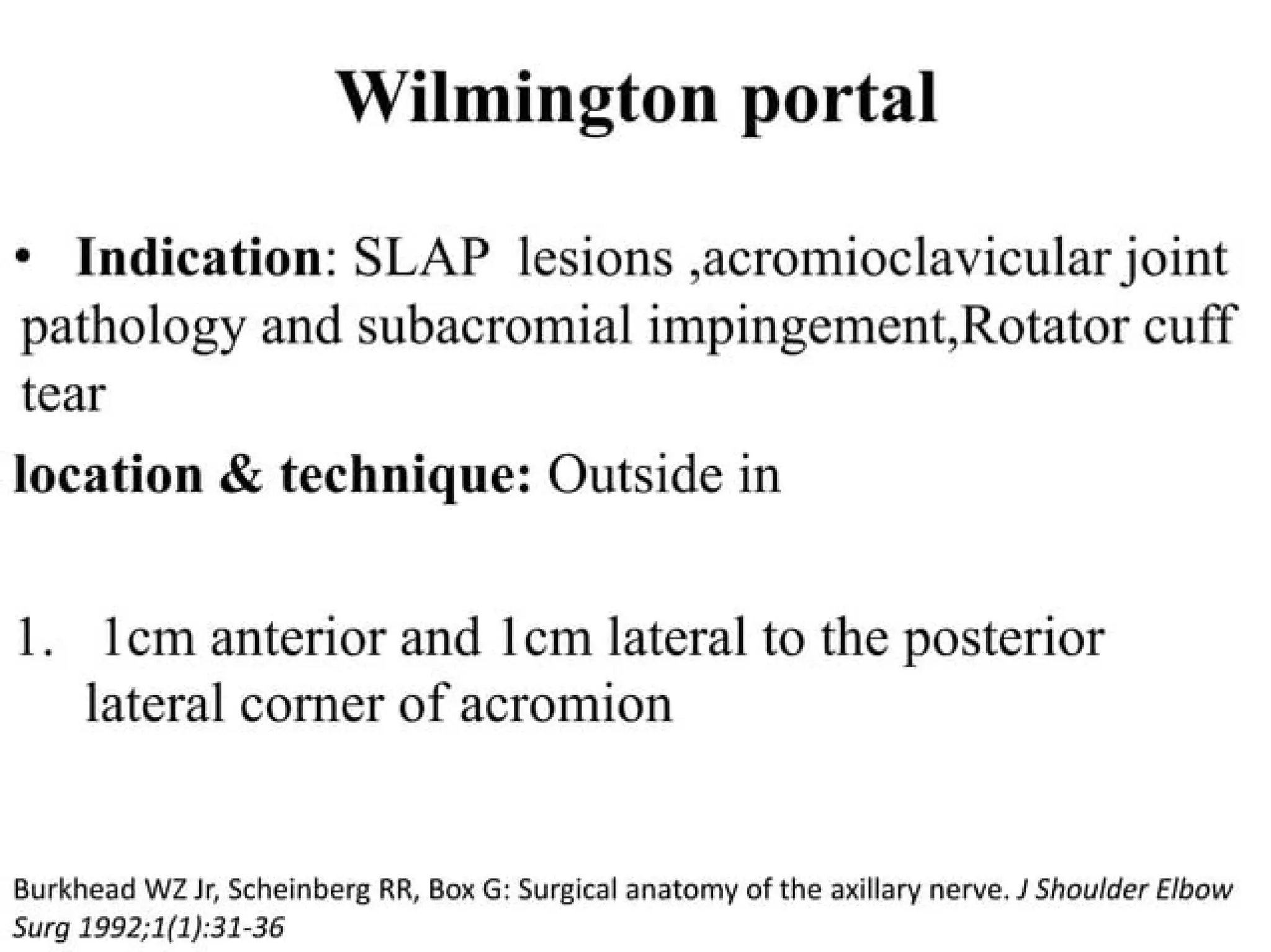 Wilmington portal

• Indication: SLAP lesions ,acromioclavicular joint pathology and subacromial impingement,Rotator cuff tear

location & technique: Outside in

1. 1cm anterior and 1cm lateral to the posterior lateral corner of acromion

Burkhead WZ Jr, Scheinberg RR, Box G: Surgical anatomy of the axillary nerve. J Shoulder Elbow Surg 1992;1(1):31-36